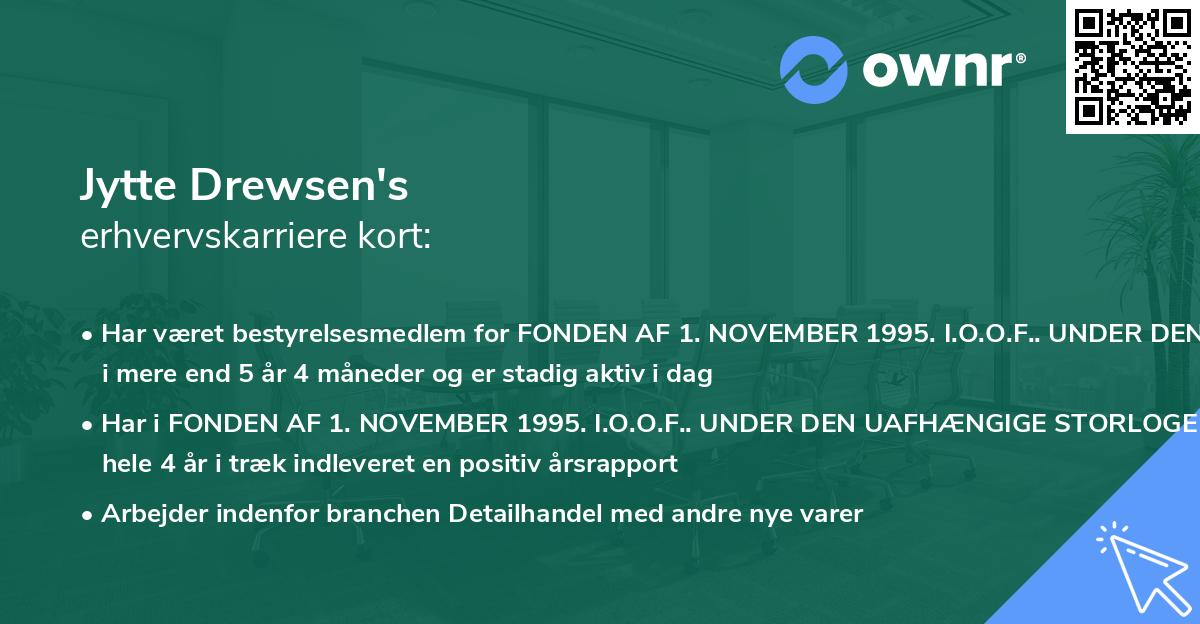 ownr®

Jytte Drewsen's
erhvervskarriere kort:

• Har været bestyrelsesmedlem for FONDEN AF 1. NOVEMBER 1995. I.O.O.F.. UNDER DEN i mere end 5 år 4 måneder og er stadig aktiv i dag

• Har i FONDEN AF 1. NOVEMBER 1995. I.O.O.F.. UNDER DEN UAFHÆNGIGE STORLOGE hele 4 år i træk indleveret en positiv årsrapport

• Arbejder indenfor branchen Detailhandel med andre nye varer